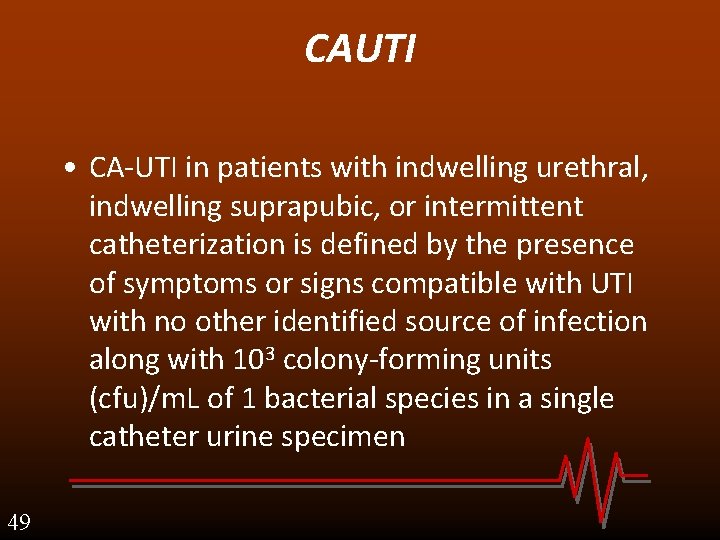 CAUTI

• CA-UTI in patients with indwelling urethral, indwelling suprapubic, or intermittent catheterization is defined by the presence of symptoms or signs compatible with UTI with no other identified source of infection along with $10^3$ colony-forming units (cfu)/mL of 1 bacterial species in a single catheter urine specimen

49